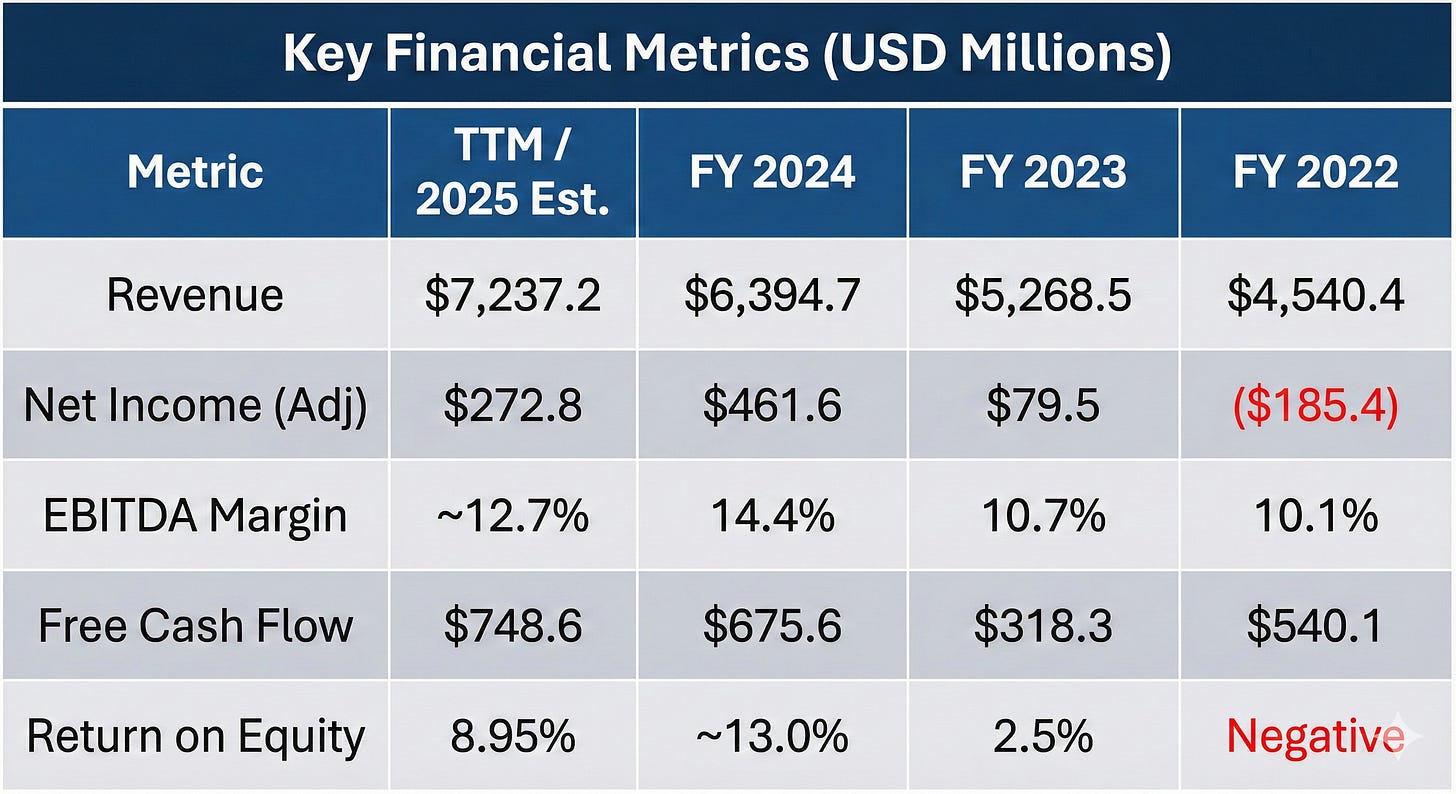 Key Financial Metrics (USD Millions)

| Metric | TTM / 2025 Est. | FY 2024 | FY 2023 | FY 2022 |
|---|---|---|---|---|
| Revenue | \$7,237.2 | \$6,394.7 | \$5,268.5 | \$4,540.4 |
| Net Income (Adj) | \$272.8 | \$461.6 | \$79.5 | (\$185.4) |
| EBITDA Margin | ~12.7% | 14.4% | 10.7% | 10.1% |
| Free Cash Flow | \$748.6 | \$675.6 | \$318.3 | \$540.1 |
| Return on Equity | 8.95% | ~13.0% | 2.5% | Negative |